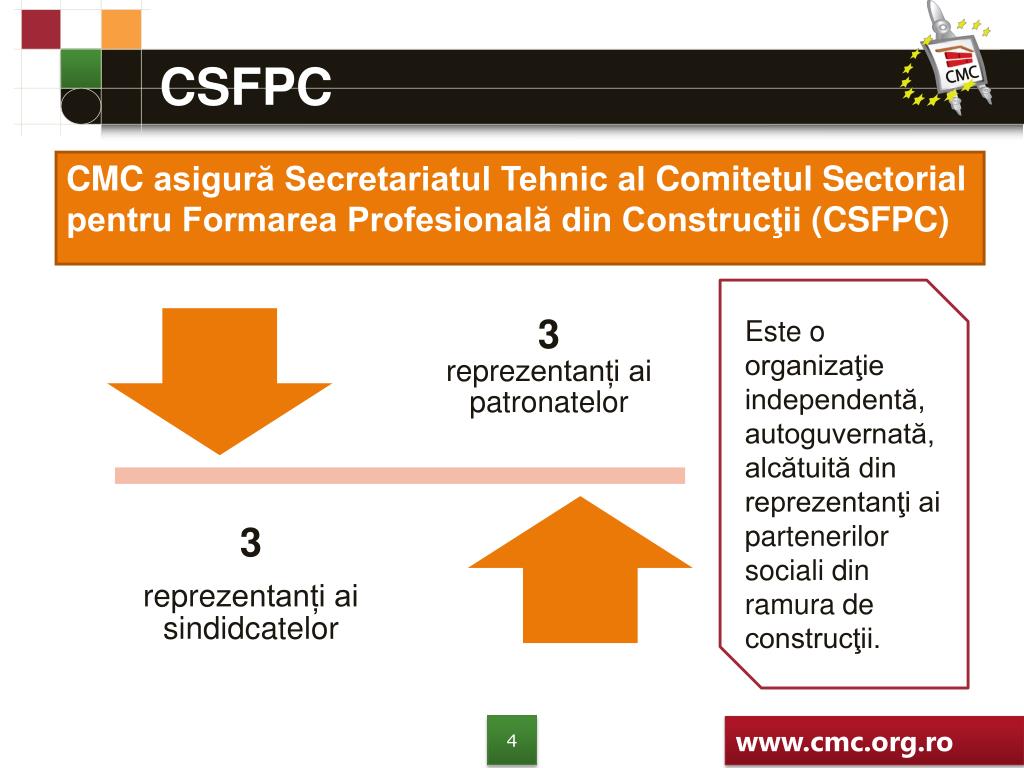 CSFPC

CMC

CMC asigură Secretariatul Tehnic al Comitetul Sectorial pentru Formarea Profesională din Construcţii (CSFPC)

3
reprezentanți ai patronatelor

3
reprezentanți ai sindidcatelor

Este o organizaţie independentă, autoguvernată, alcătuită din reprezentanţi ai partenerilor sociali din ramura de construcţii.

4

www.cmc.org.ro